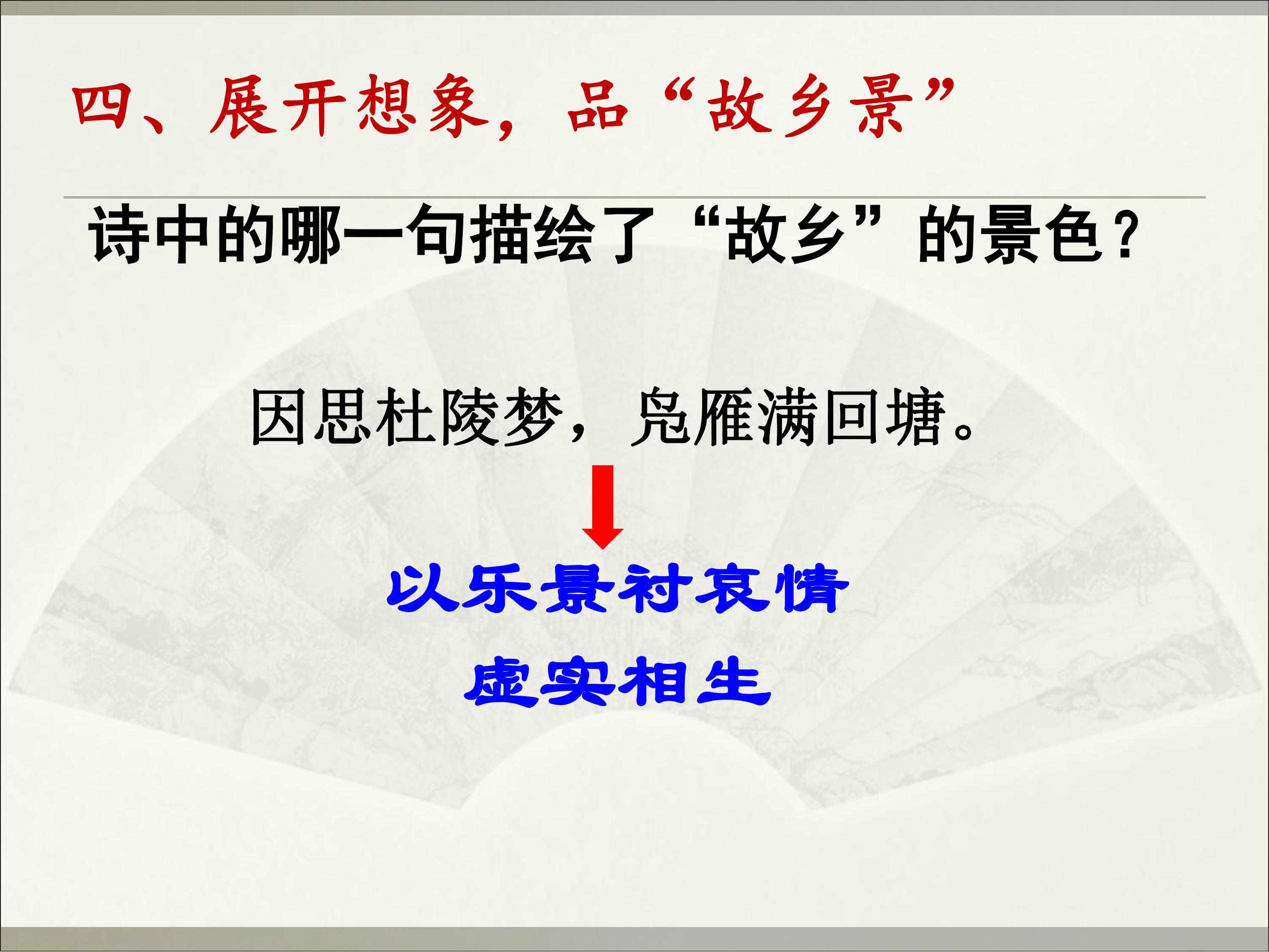 四、展开想象，品“故乡景”

诗中的哪一句描绘了“故乡”的景色？

因思杜陵梦，凫雁满回塘。

以乐景衬哀情

虚实相生